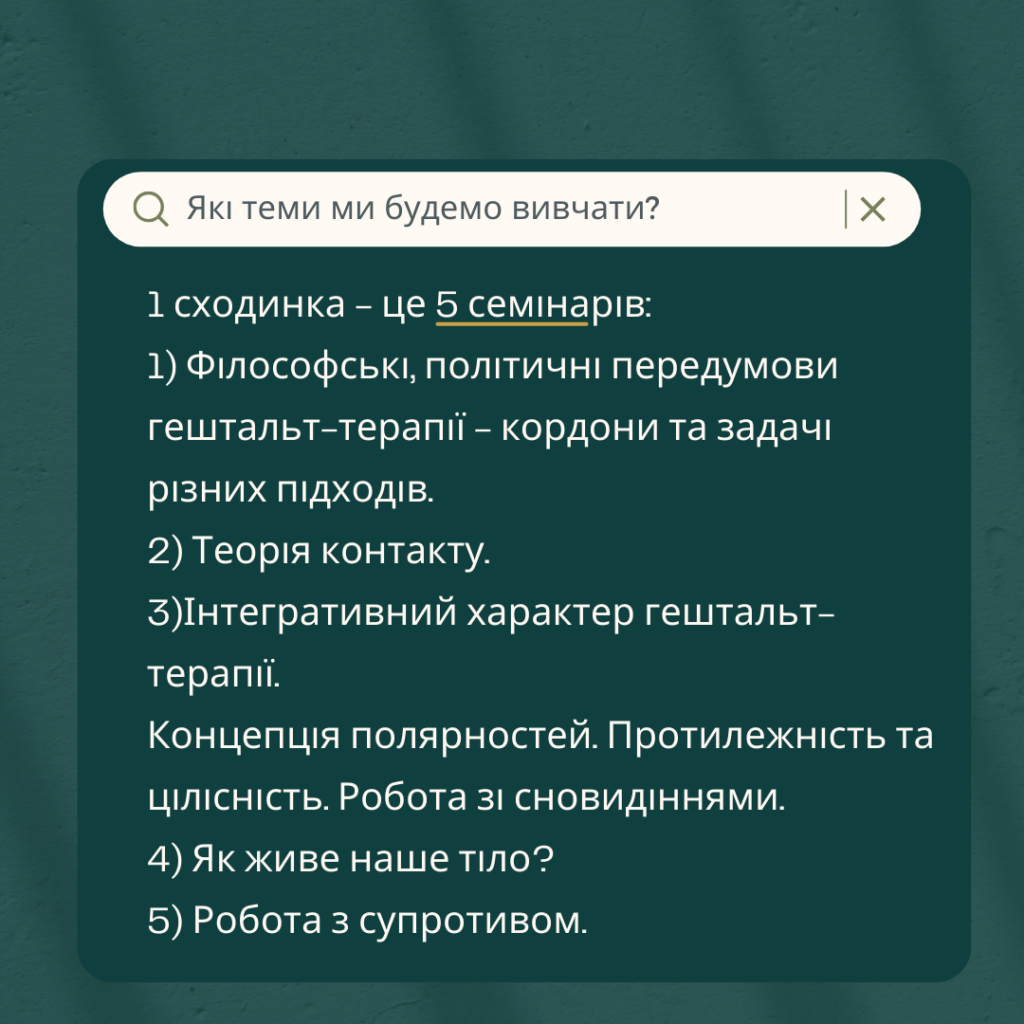 Які теми ми будемо вивчати?

1 сходинка – це 5 семінарів:
1) Філософські, політичні передумови гештальт-терапії – кордони та задачі різних підходів.
2) Теорія контакту.
3)Інтегративний характер гештальт-терапії.
Концепція полярностей. Протилежність та цілісність. Робота зі сновидіннями.
4) Як живе наше тіло?
5) Робота з супротивом.